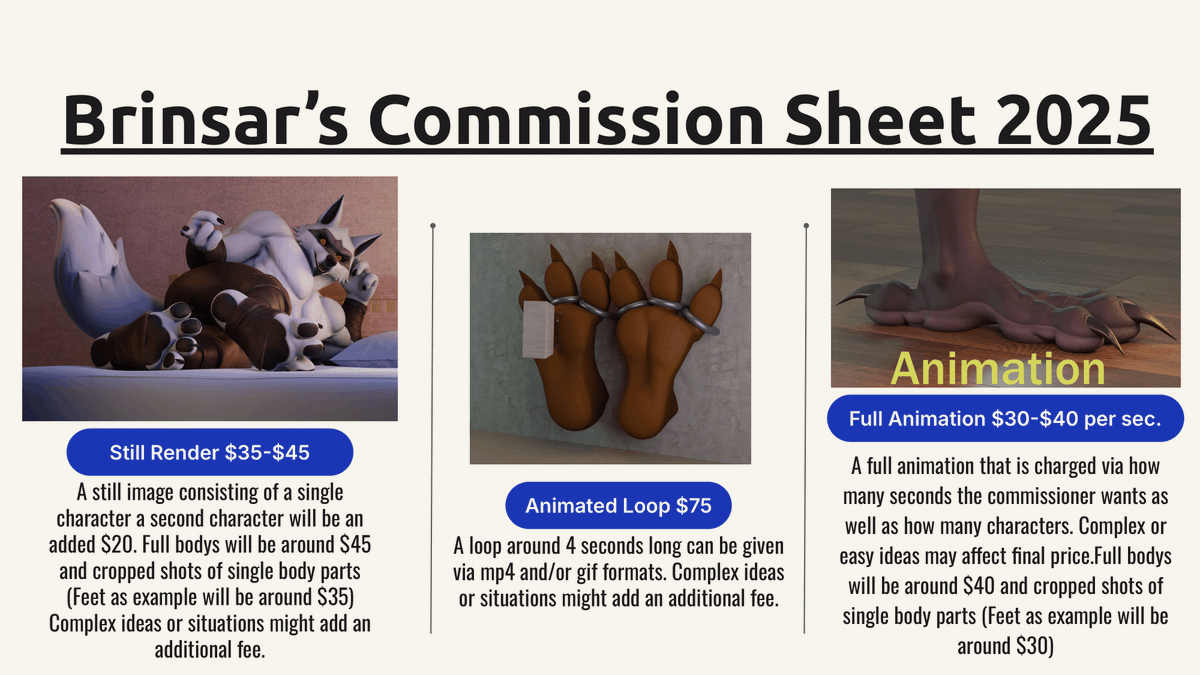 Brinsar's Commission Sheet 2025

Still Render \$35-\$45

A still image consisting of a single character a second character will be an added \$20. Full bodys will be around \$45 and cropped shots of single body parts (Feet as example will be around \$35) Complex ideas or situations might add an additional fee.

Animated Loop \$75

A loop around 4 seconds long can be given via mp4 and/or gif formats. Complex ideas or situations might add an additional fee.

Animation

Full Animation \$30-\$40 per sec.

A full animation that is charged via how many seconds the commissioner wants as well as how many characters. Complex or easy ideas may affect final price.Full bodys will be around \$40 and cropped shots of single body parts (Feet as example will be around \$30)